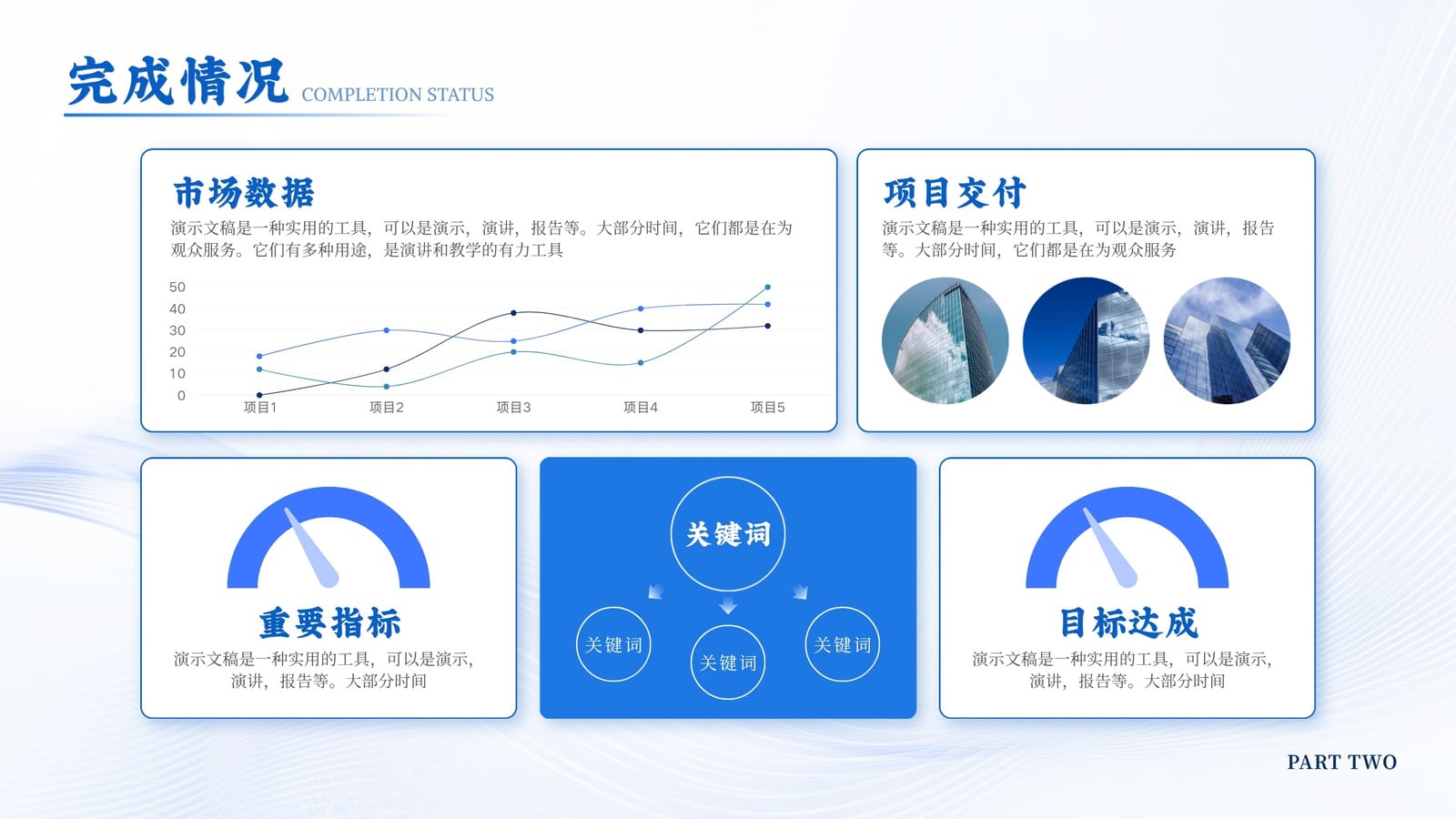 完成情况 COMPLETION STATUS

市场数据

演示文稿是一种实用的工具，可以是演示，演讲，报告等。大部分时间，它们都是在为观众服务。它们有多种用途，是演讲和教学的有力工具

50
40
30
20
10
0
项目1 项目2 项目3 项目4 项目5

项目交付

演示文稿是一种实用的工具，可以是演示，演讲，报告等。大部分时间，它们都是在为观众服务

重要指标

演示文稿是一种实用的工具，可以是演示，演讲，报告等。大部分时间

关键词

关键词

关键词

关键词

目标达成

演示文稿是一种实用的工具，可以是演示，演讲，报告等。大部分时间

PART TWO